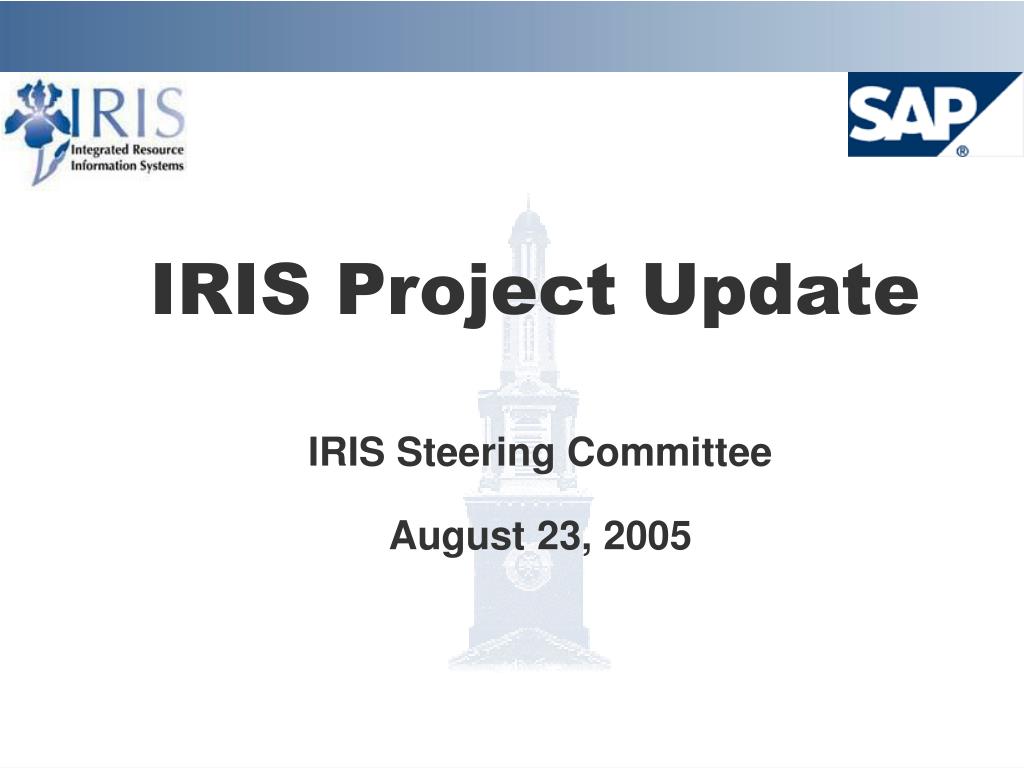 IRIS
Integrated Resource Information Systems

SAP®

IRIS Project Update

IRIS Steering Committee

August 23, 2005